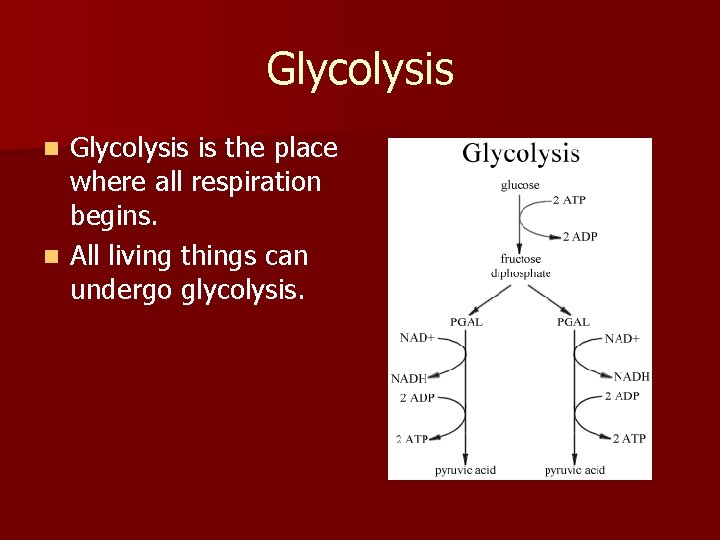 Glycolysis

Glycolysis is the place where all respiration begins.

All living things can undergo glycolysis.

Glycolysis

glucose

2 ATP

2 ADP

fructose diphosphate

PGAL

PGAL

NAD+

NADH

2 ADP

2 ATP

pyruvic acid

NAD+

NADH

2 ADP

2 ATP

pyruvic acid